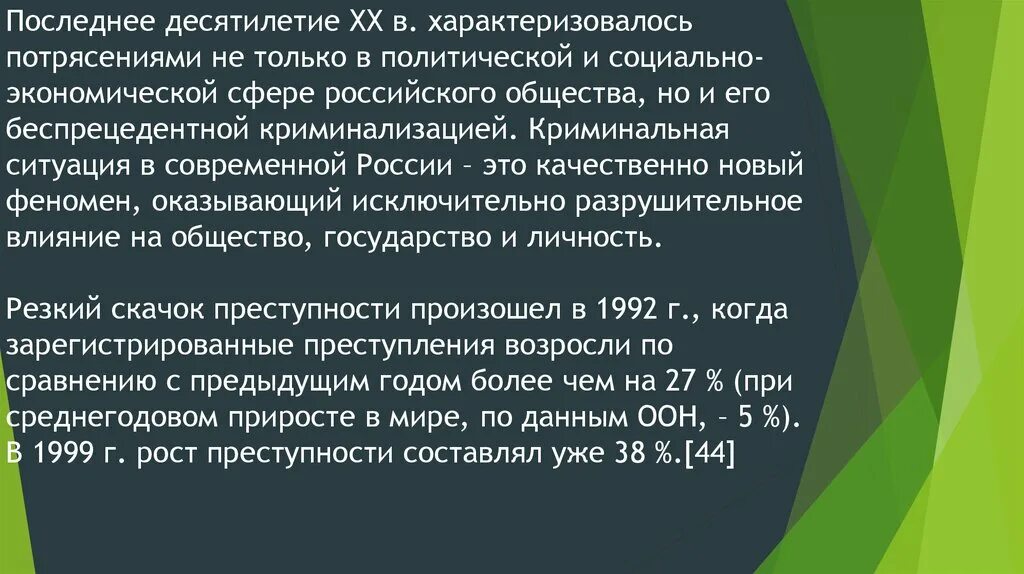 Последнее десятилетие XX в. характеризовалось потрясениями не только в политической и социально-экономической сфере российского общества, но и его беспрецедентной криминализацией. Криминальная ситуация в современной России – это качественно новый феномен, оказывающий исключительно разрушительное влияние на общество, государство и личность.

Резкий скачок преступности произошел в 1992 г., когда зарегистрированные преступления возросли по сравнению с предыдущим годом более чем на 27 % (при среднегодовом приросте в мире, по данным ООН, – 5 %). В 1999 г. рост преступности составлял уже 38 %.[44]